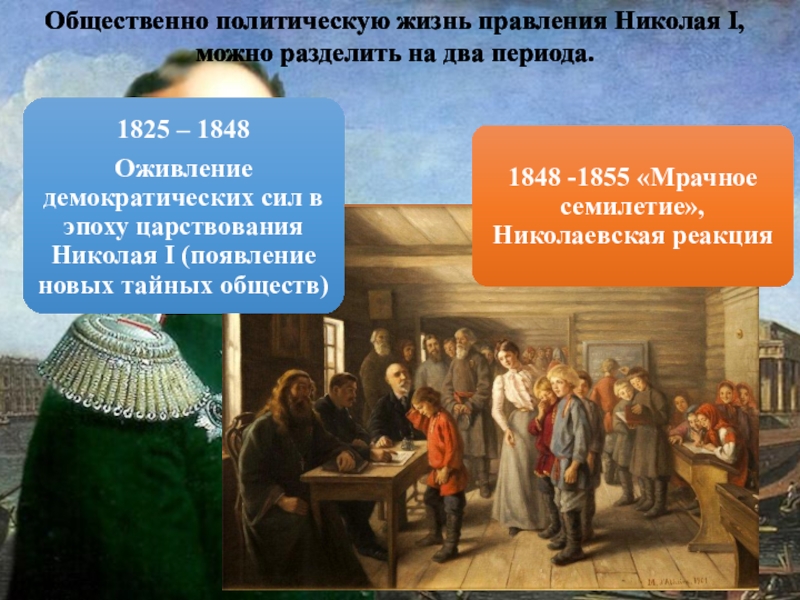 Общественно политическую жизнь правления Николая I, можно разделить на два периода.

1825 – 1848

Оживление демократических сил в эпоху царствования Николая I (появление новых тайных обществ)

1848 -1855 «Мрачное семилетие», Николаевская реакция